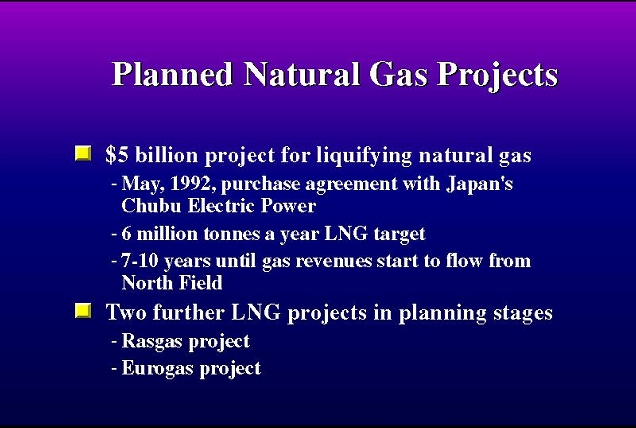 Planned Natural Gas Projects

$5 billion project for liquifying natural gas
- May, 1992, purchase agreement with Japan's Chubu Electric Power
- 6 million tonnes a year LNG target
- 7-10 years until gas revenues start to flow from North Field

Two further LNG projects in planning stages
- Rasgas project
- Eurogas project